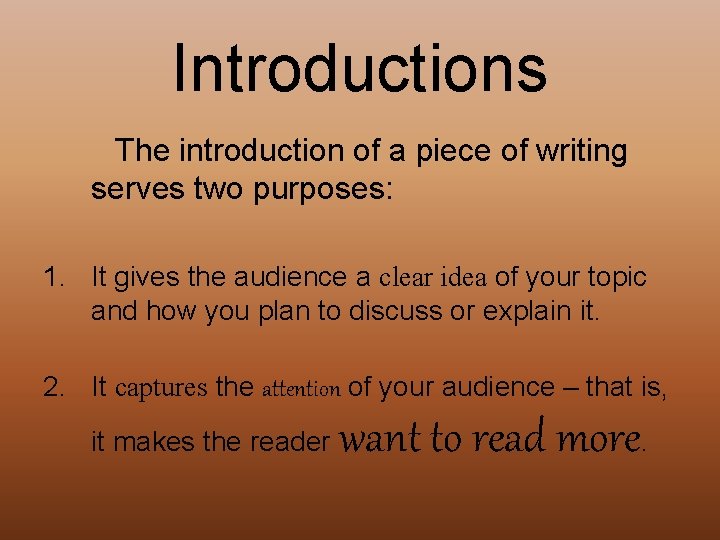 Introductions

The introduction of a piece of writing serves two purposes:

1. It gives the audience a clear idea of your topic and how you plan to discuss or explain it.

2. It captures the attention of your audience – that is, it makes the reader want to read more.